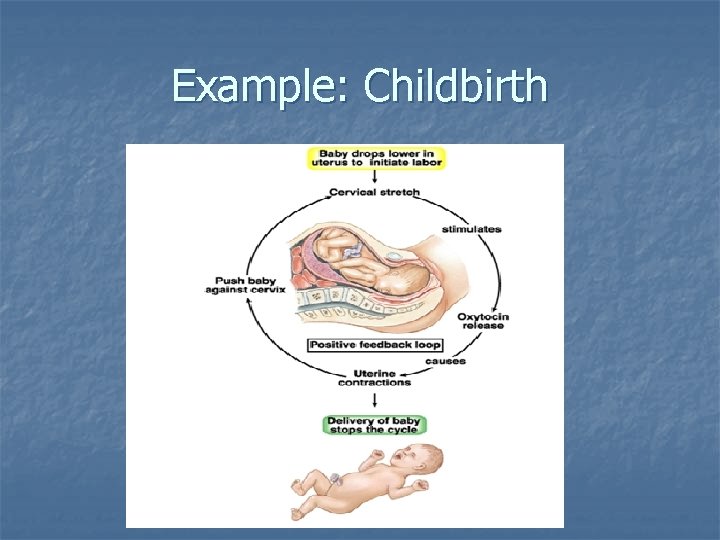 Example: Childbirth

Baby drops lower in uterus to initiate labor

Cervical stretch

stimulates

Oxytocin release

causes

Uterine contractions

Push baby against cervix

Positive feedback loop

Delivery of baby stops the cycle